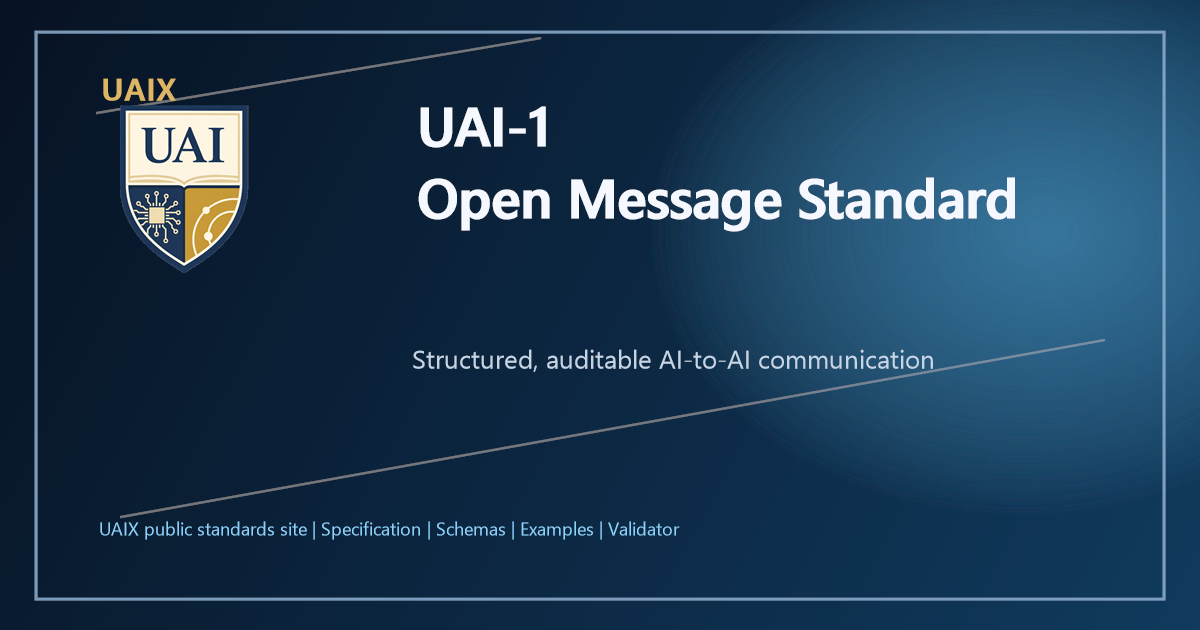 UAIX

UAI

UAI-1
Open Message Standard

Structured, auditable AI-to-AI communication

UAIX public standards site | Specification | Schemas | Examples | Validator